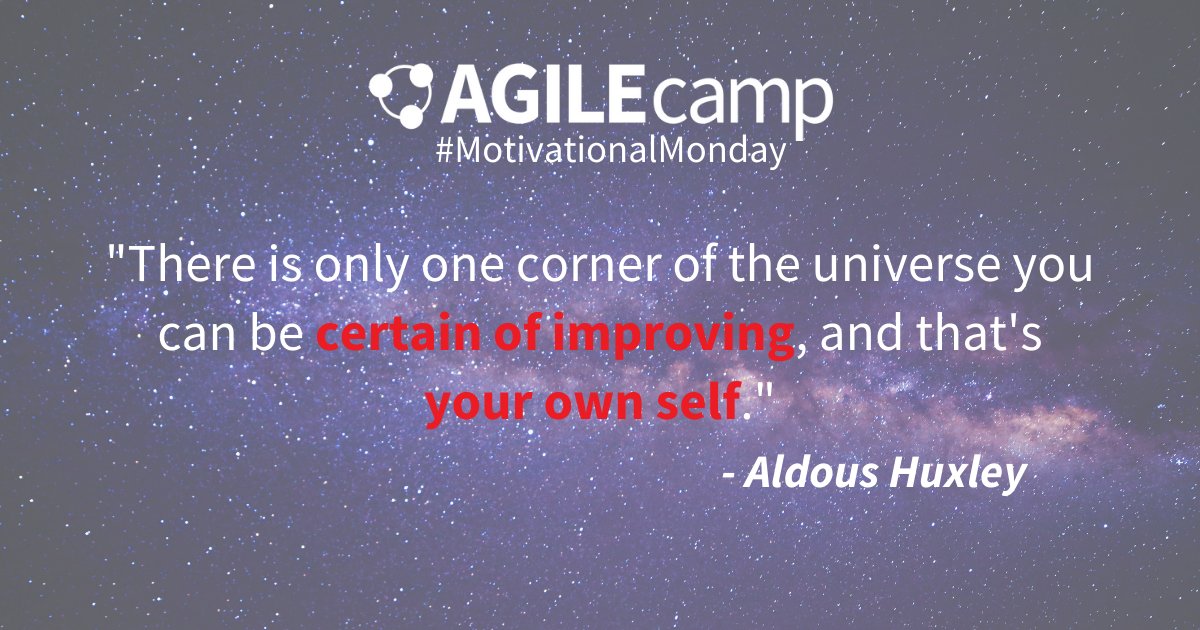 AGILEcamp
#MotivationalMonday

"There is only one corner of the universe you can be certain of improving, and that's your own self."

- Aldous Huxley